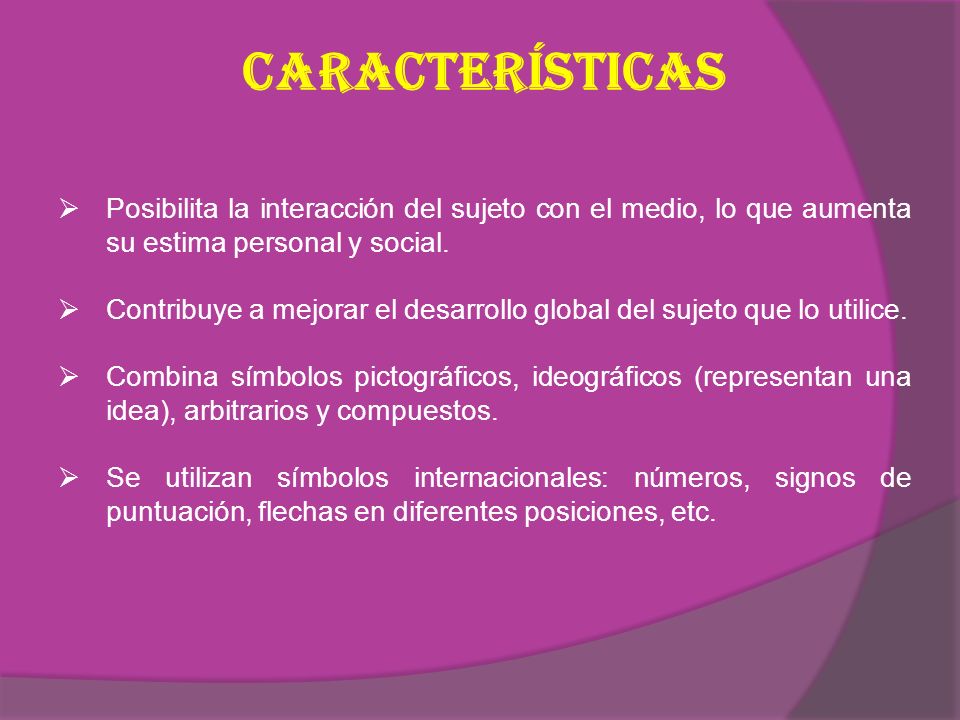 CARACTERÍSTICAS

➢ Posibilita la interacción del sujeto con el medio, lo que aumenta su estima personal y social.

➢ Contribuye a mejorar el desarrollo global del sujeto que lo utilice.

➢ Combina símbolos pictográficos, ideográficos (representan una idea), arbitrarios y compuestos.

➢ Se utilizan símbolos internacionales: números, signos de puntuación, flechas en diferentes posiciones, etc.